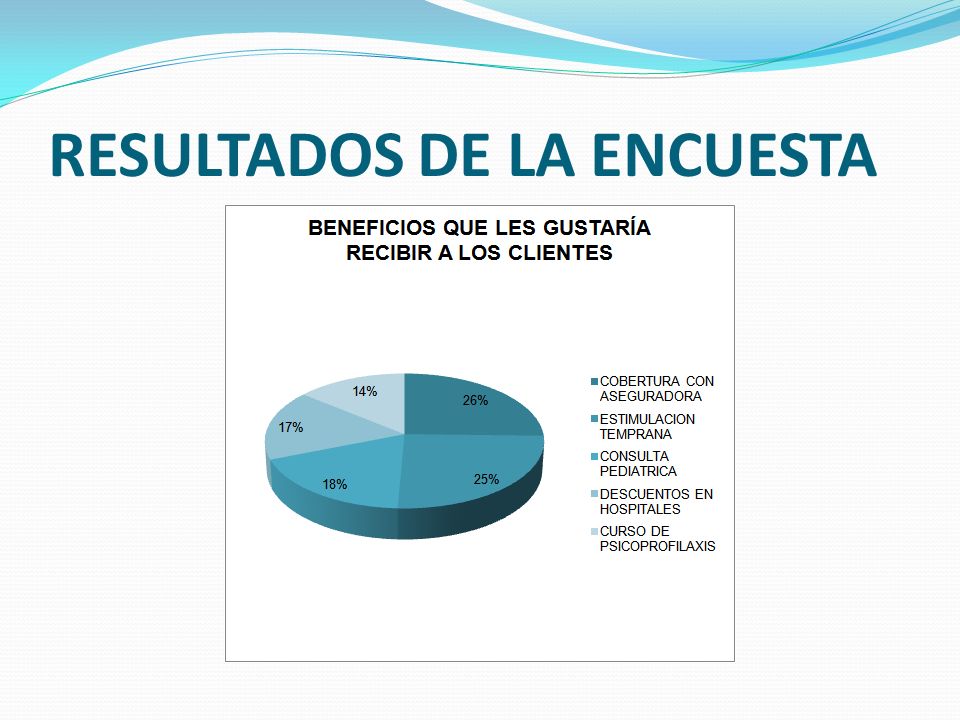 RESULTADOS DE LA ENCUESTA

BENEFICIOS QUE LES GUSTARÍA RECIBIR A LOS CLIENTES

26%
25%
18%
17%
14%

COBERTURA CON ASEGURADORA
ESTIMULACION TEMPRANA
CONSULTA PEDIATRICA
DESCUENTOS EN HOSPITALES
CURSO DE PSICOPROFILAXIS